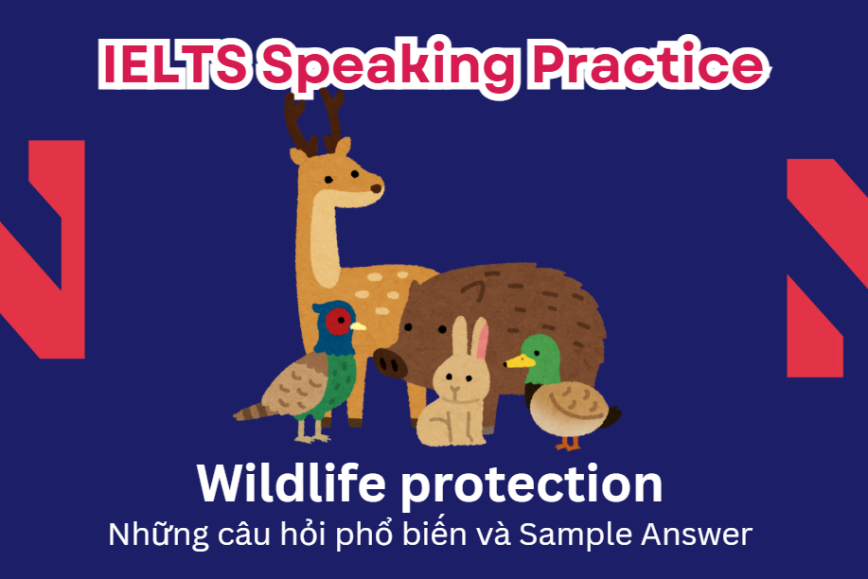 IELTS Speaking Practice

Wildlife protection

Những câu hỏi phổ biến và Sample Answer